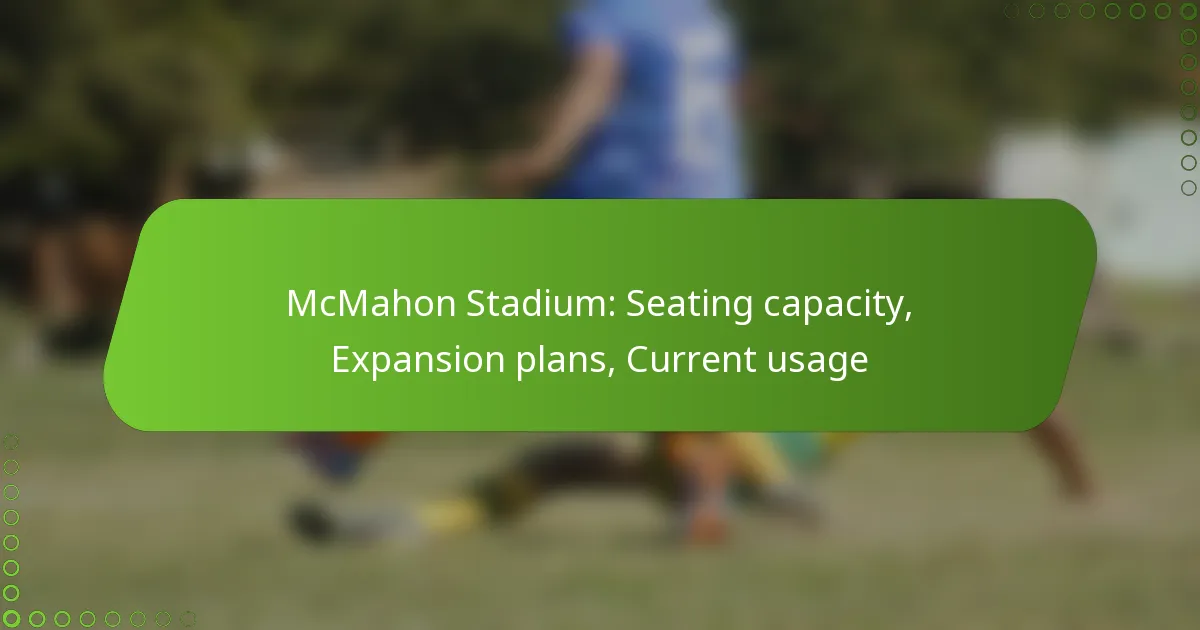 McMahon Stadium: Seating capacity, Expansion plans, Current usage